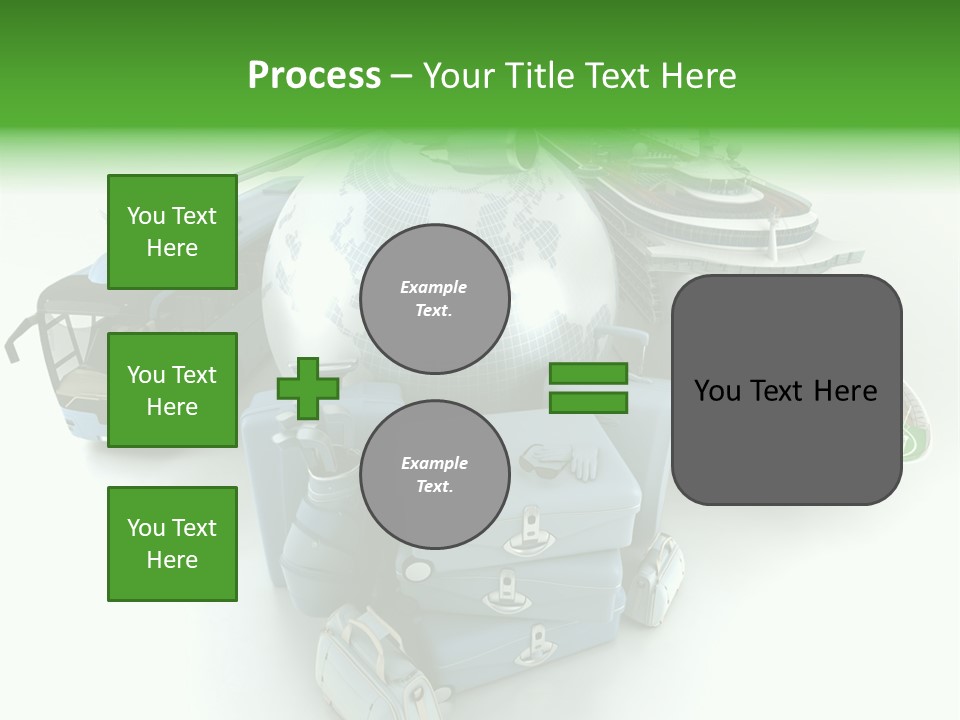 Process – Your Title Text Here

You Text Here

You Text Here

You Text Here

Example Text.

Example Text.

You Text Here